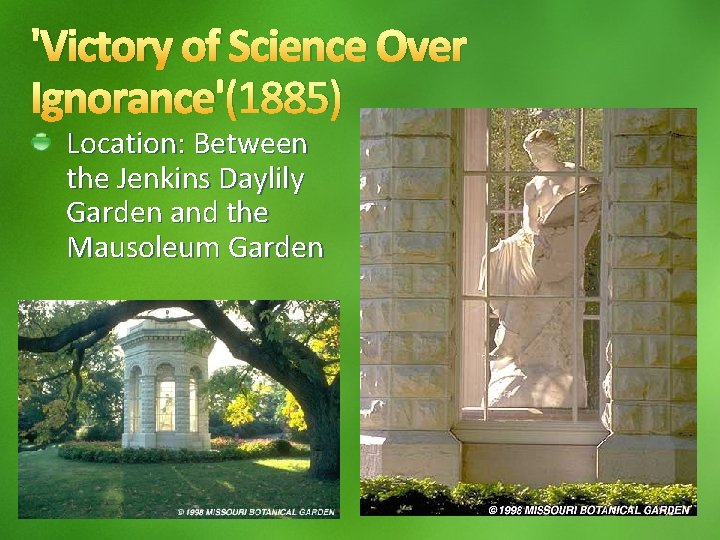 'Victory of Science Over Ignorance'(1885)

Location: Between the Jenkins Daylily Garden and the Mausoleum Garden

© 1998 MISSOURI BOTANICAL GARDEN

© 1998 MISSOURI BOTANICAL GARDEN